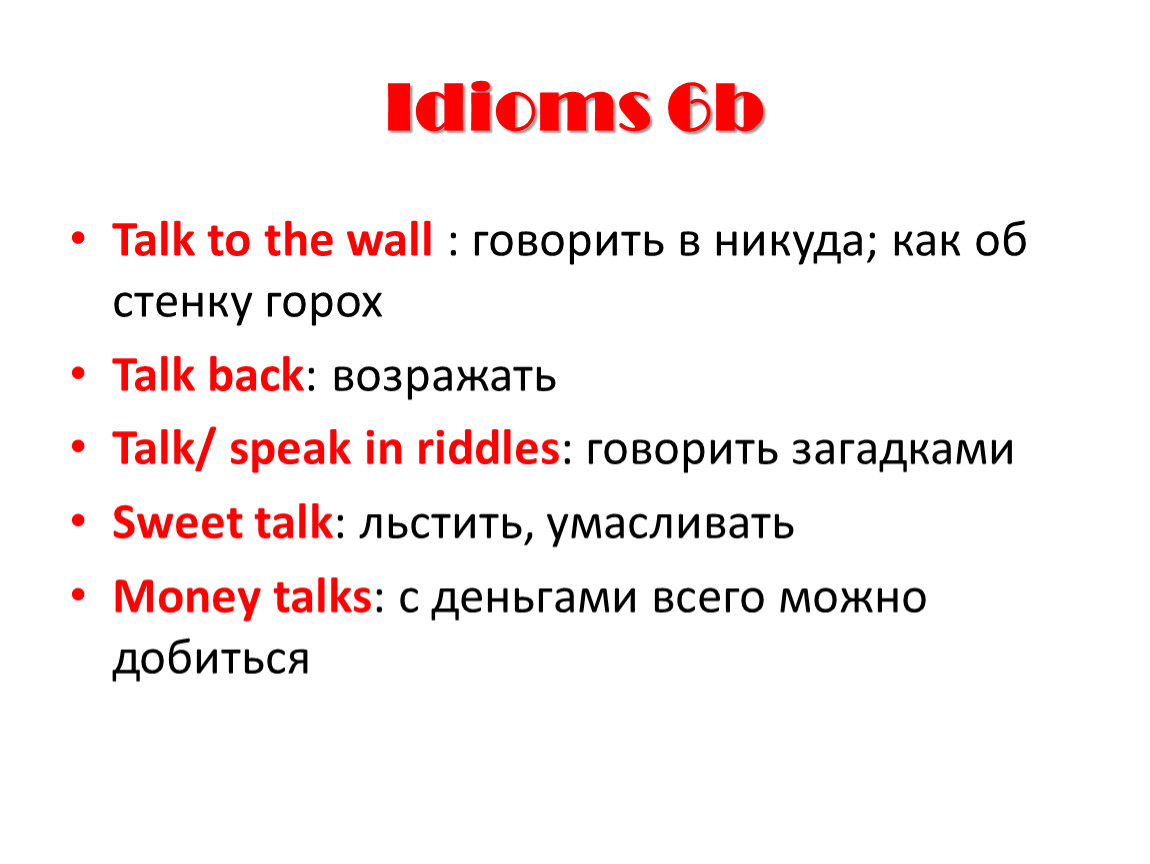 Idioms 6b

• Talk to the wall : говорить в никуда; как об стенку горох
• Talk back: возражать
• Talk/ speak in riddles: говорить загадками
• Sweet talk: льстить, умасливать
• Money talks: с деньгами всего можно добиться